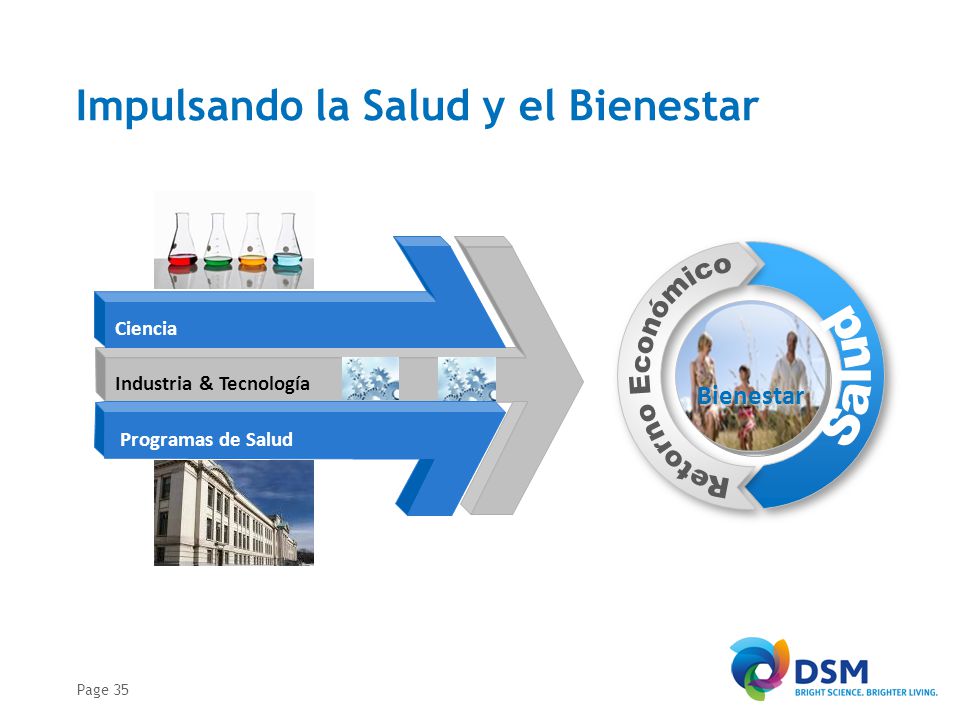 Impulsando la Salud y el Bienestar

Ciencia

Industria & Tecnología

Programas de Salud

Retorno Económico

Salud

Bienestar

Page 35

DSM
BRIGHT SCIENCE. BRIGHTER LIVING.